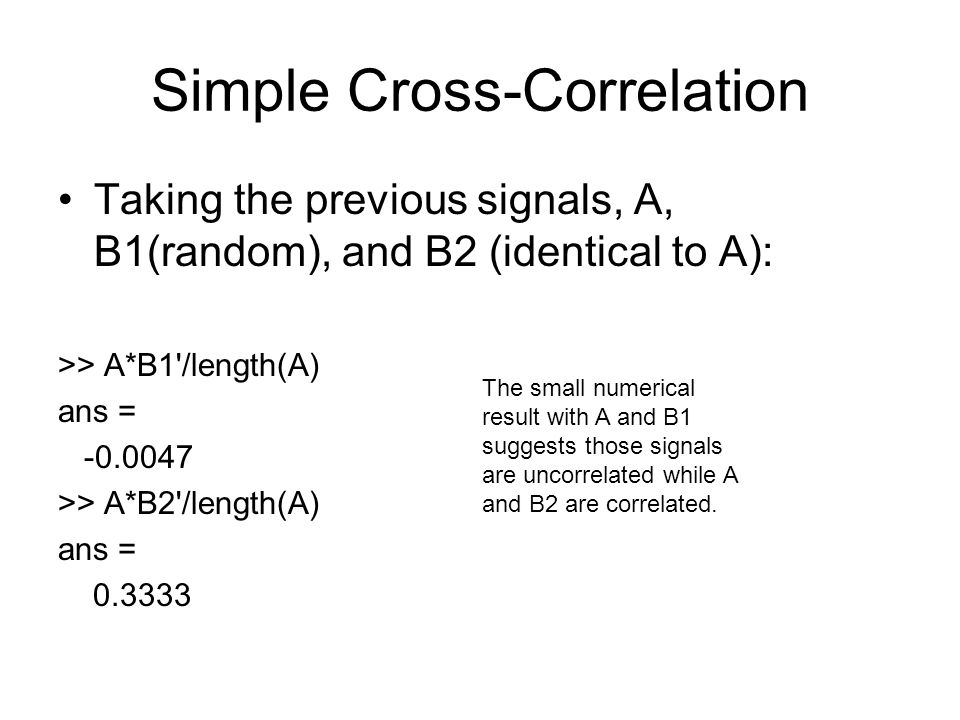 Simple Cross-Correlation

• Taking the previous signals, A, B1(random), and B2 (identical to A):

>> A*B1'/length(A)
ans =
 -0.0047
>> A*B2'/length(A)
ans =
 0.3333

The small numerical result with A and B1 suggests those signals are uncorrelated while A and B2 are correlated.